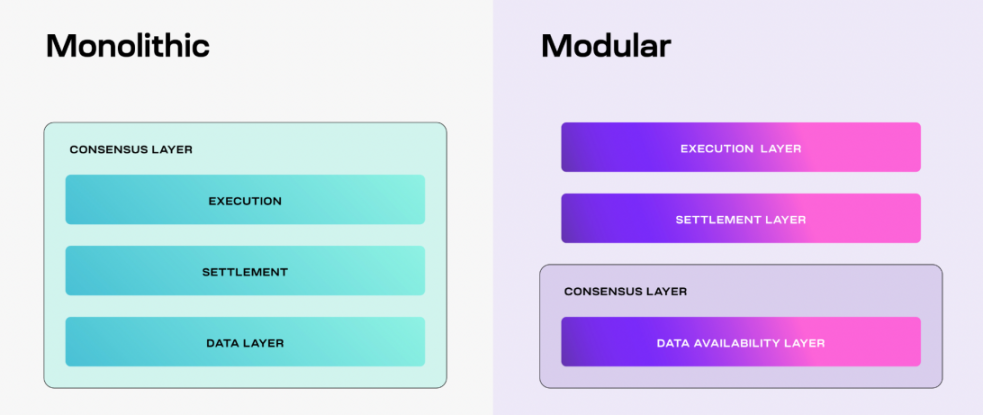 Monolithic

CONSENSUS LAYER

EXECUTION

SETTLEMENT

DATA LAYER

Modular

EXECUTION LAYER

SETTLEMENT LAYER

CONSENSUS LAYER

DATA AVAILABILITY LAYER